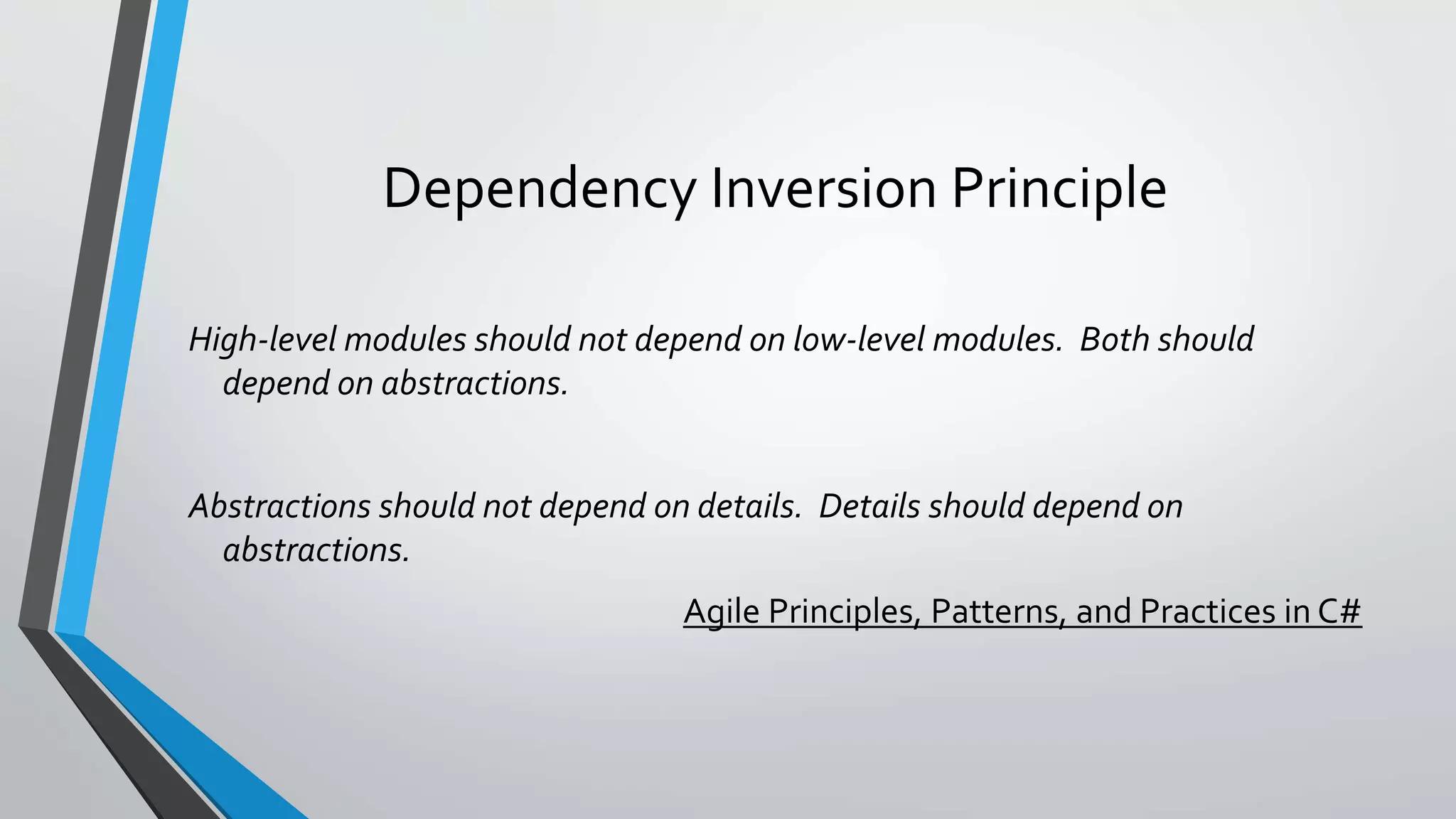 Dependency Inversion Principle

High-level modules should not depend on low-level modules. Both should depend on abstractions.

Abstractions should not depend on details. Details should depend on abstractions.

Agile Principles, Patterns, and Practices in C#